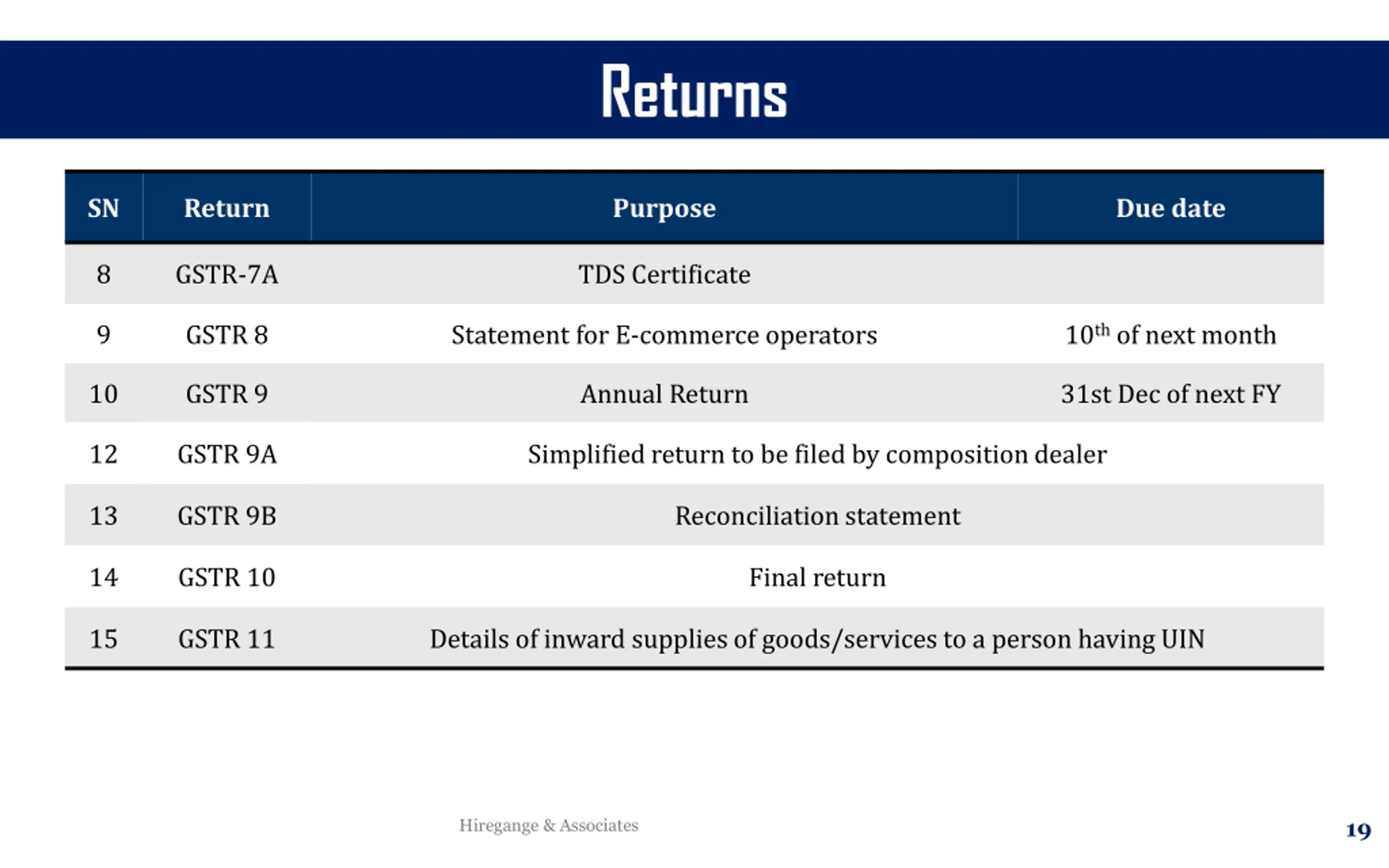 Returns

| SN | Return | Purpose | Due date |
|---|---|---|---|
| 8 | GSTR-7A | TDS Certificate | |
| 9 | GSTR 8 | Statement for E-commerce operators | $10^{th}$ of next month |
| 10 | GSTR 9 | Annual Return | 31st Dec of next FY |
| 12 | GSTR 9A | Simplified return to be filed by composition dealer | |
| 13 | GSTR 9B | Reconciliation statement | |
| 14 | GSTR 10 | Final return | |
| 15 | GSTR 11 | Details of inward supplies of goods/services to a person having UIN | |

Hiregange & Associates

19